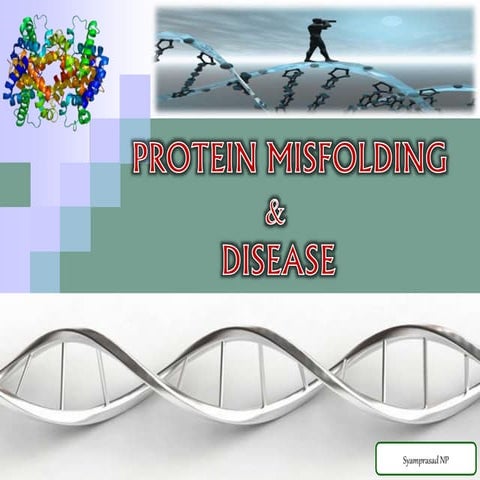 PROTEIN MISFOLDING
&
DISEASE

Syamprasad NP